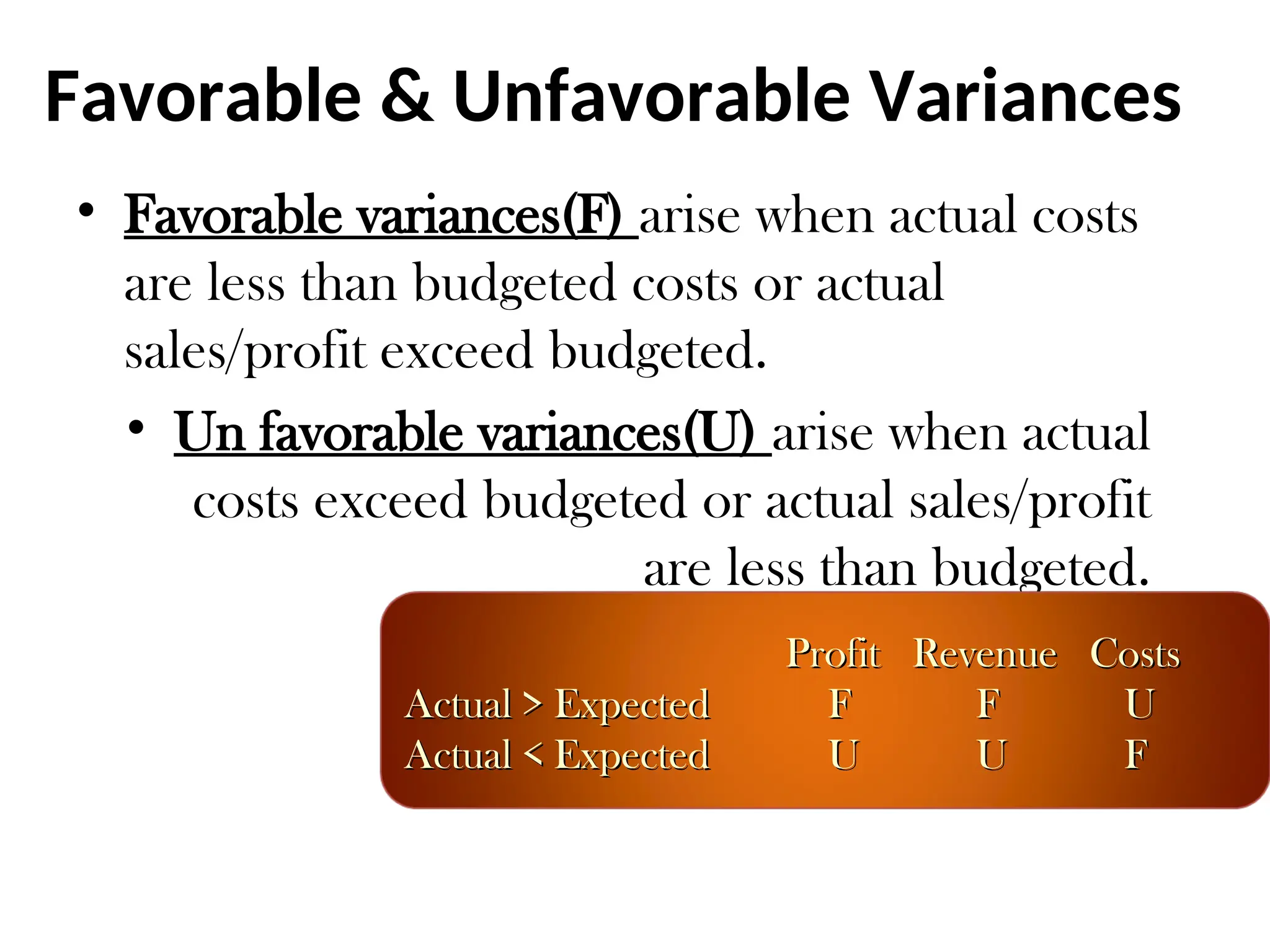 Favorable & Unfavorable Variances

• Favorable variances(F) arise when actual costs are less than budgeted costs or actual sales/profit exceed budgeted.

• Un favorable variances(U) arise when actual costs exceed budgeted or actual sales/profit are less than budgeted.

| | Profit | Revenue | Costs |
|---|---|---|---|
| Actual > Expected | F | F | U |
| Actual < Expected | U | U | F |